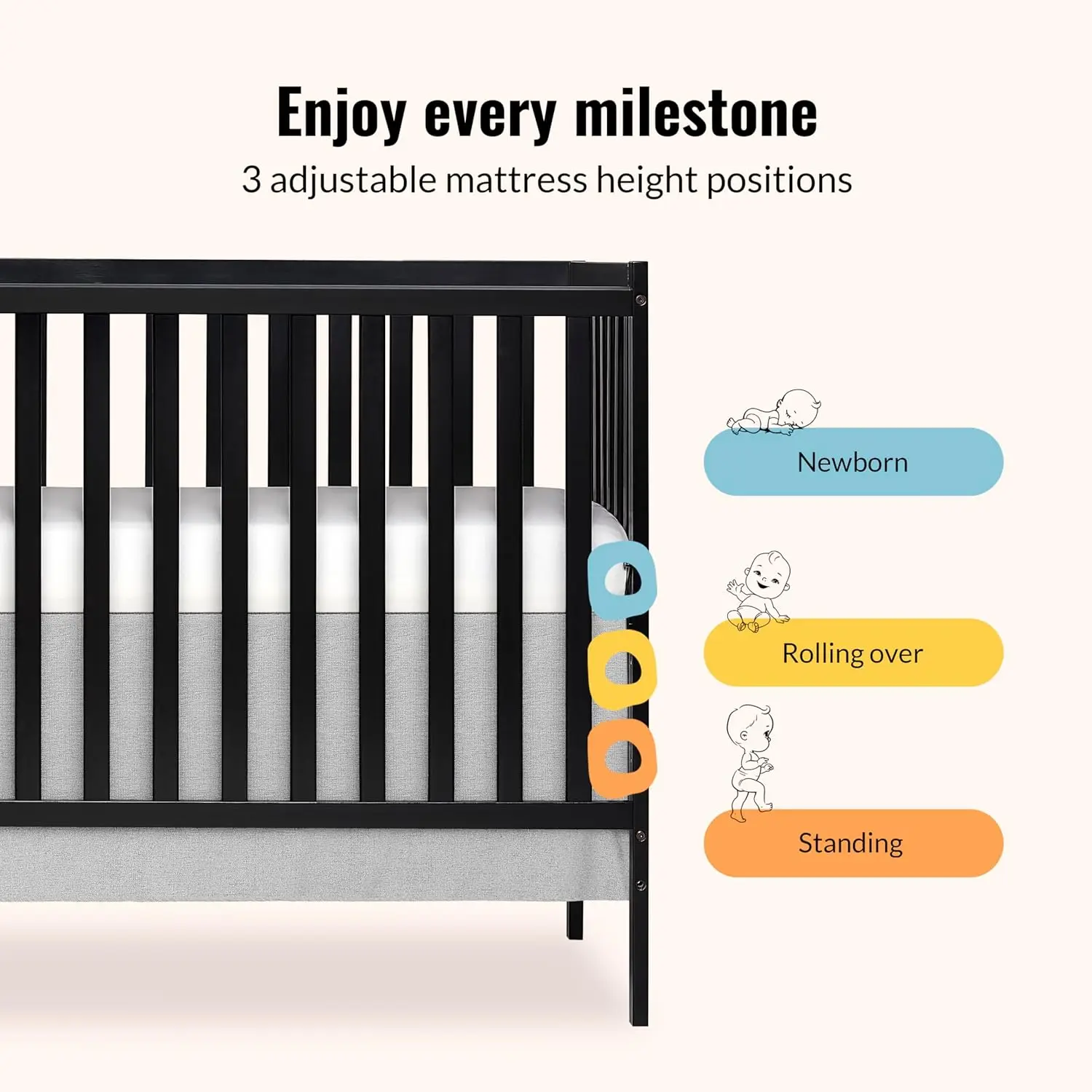 Enjoy every milestone
3 adjustable mattress height positions

Newborn

Rolling over

Standing